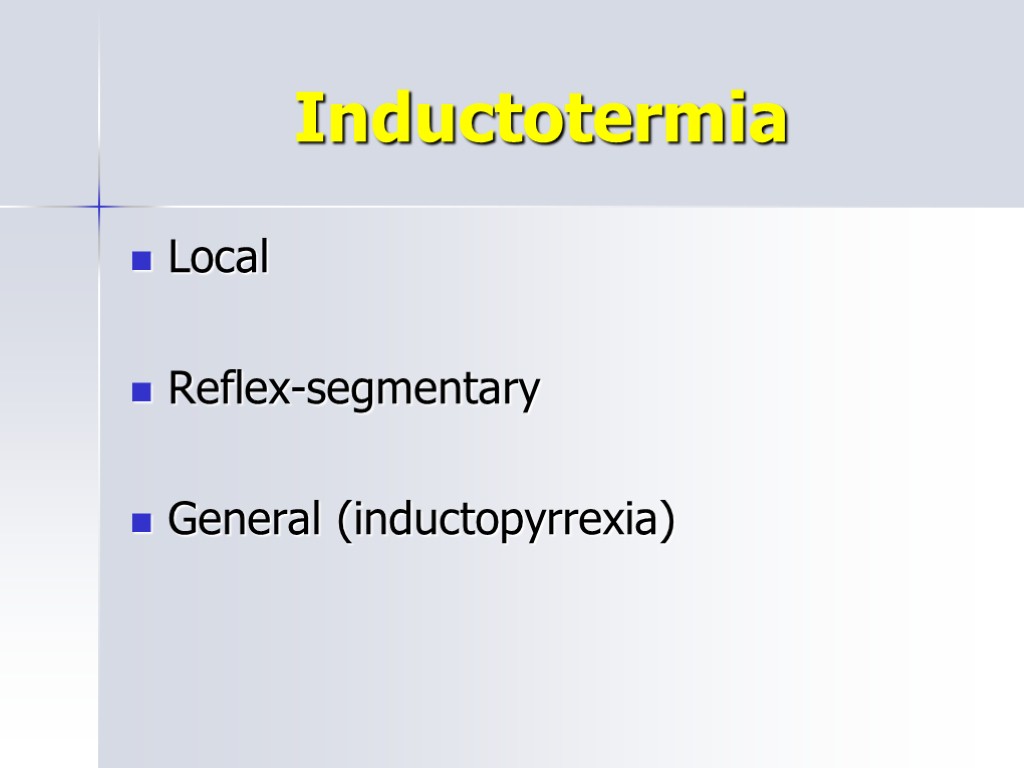 Inductotermia

Local

Reflex-segmentary

General (inductopyrrexia)